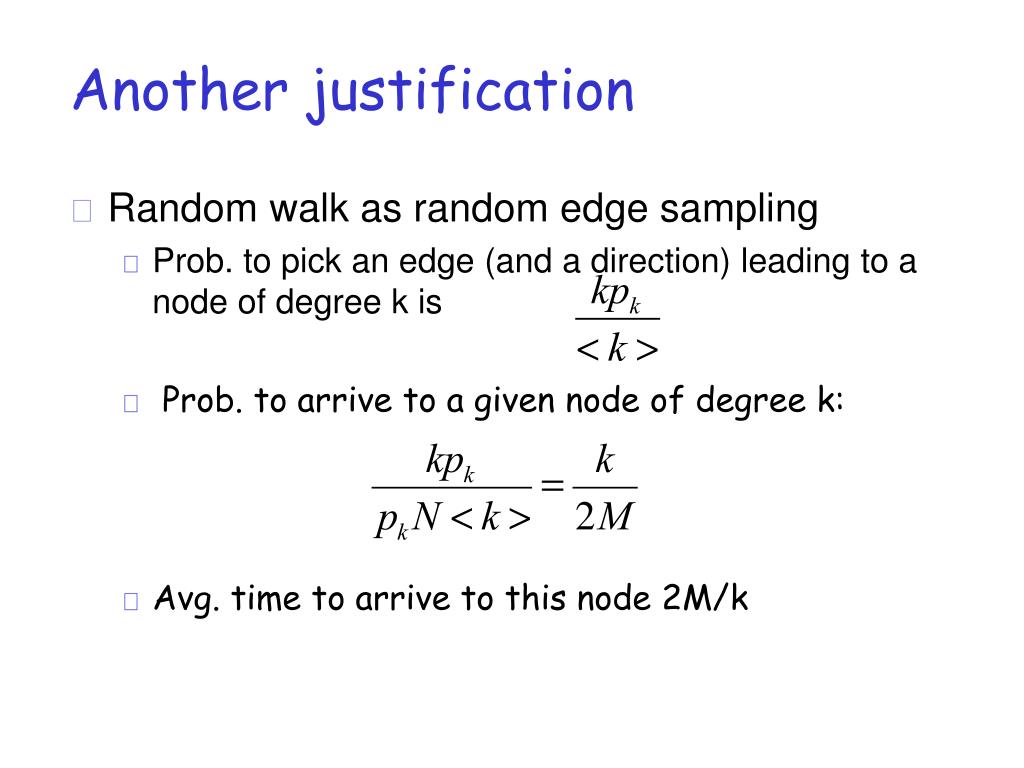 Another justification

Random walk as random edge sampling

Prob. to pick an edge (and a direction) leading to a node of degree k is $\frac{kp_k}{<k>}$

Prob. to arrive to a given node of degree k:

$\frac{kp_k}{p_k N <k>} = \frac{k}{2M}$

Avg. time to arrive to this node 2M/k